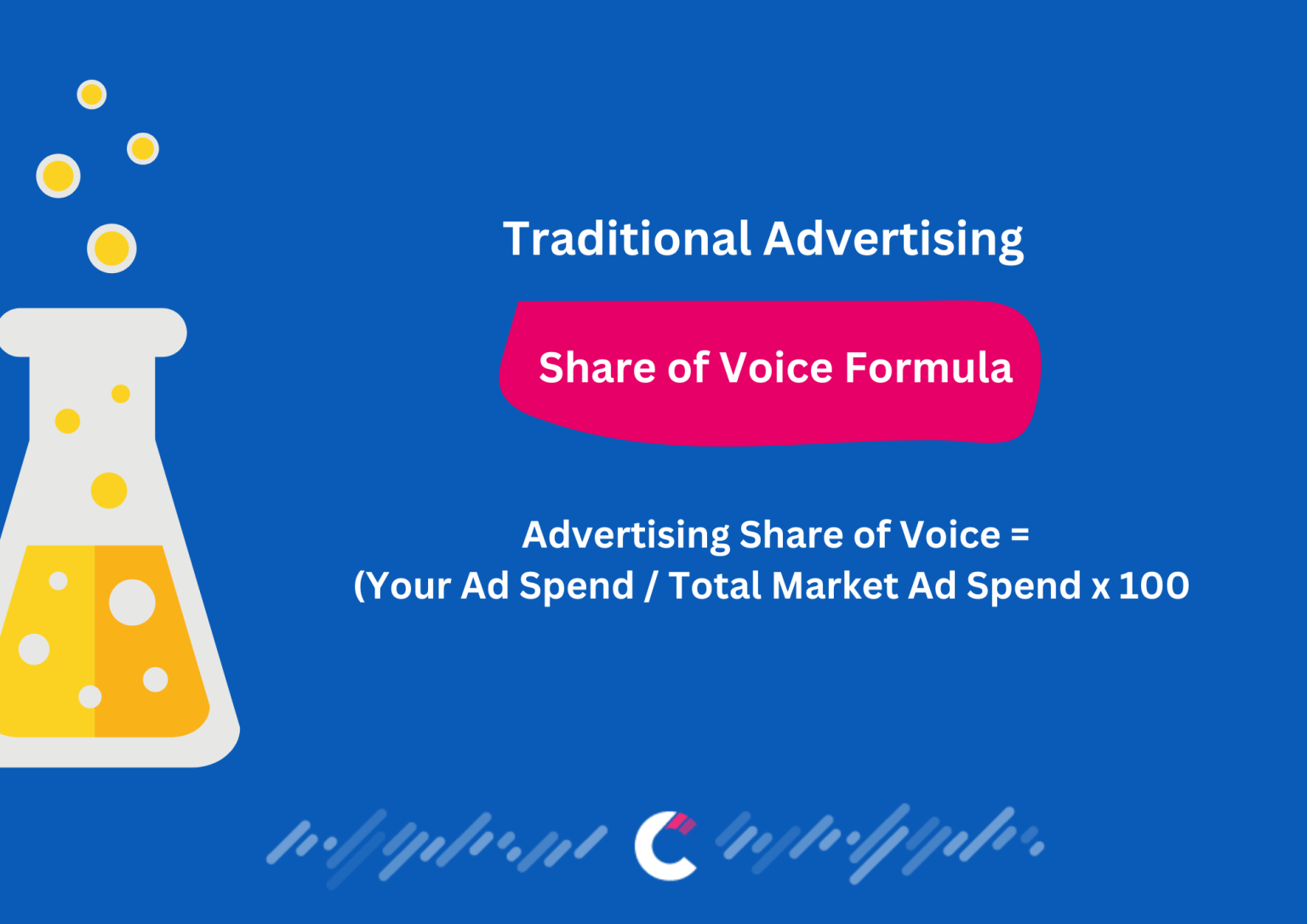 Traditional Advertising

Share of Voice Formula

Advertising Share of Voice =
(Your Ad Spend / Total Market Ad Spend x 100